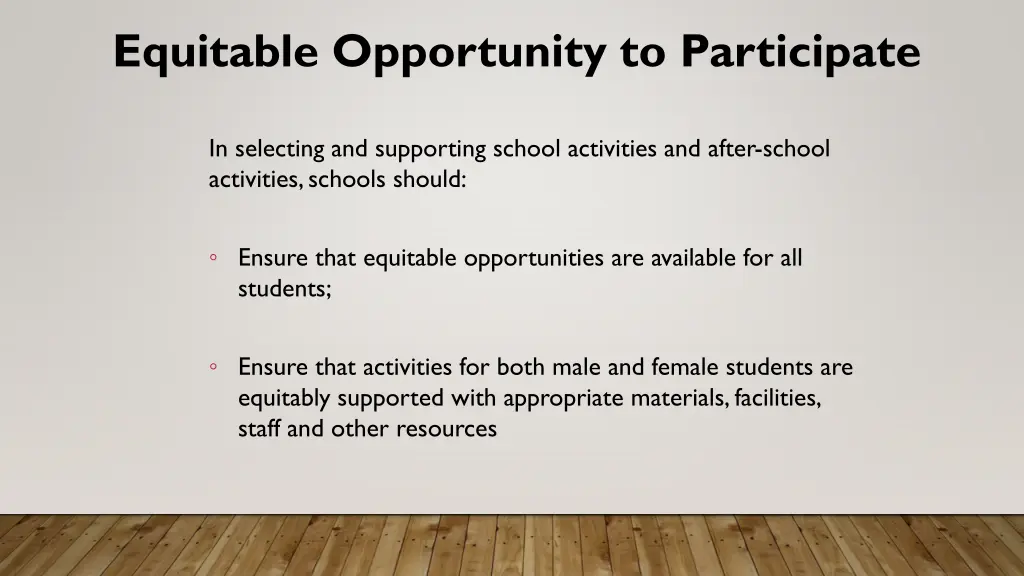 Equitable Opportunity to Participate

In selecting and supporting school activities and after-school activities, schools should:

◦ Ensure that equitable opportunities are available for all students;

◦ Ensure that activities for both male and female students are equitably supported with appropriate materials, facilities, staff and other resources